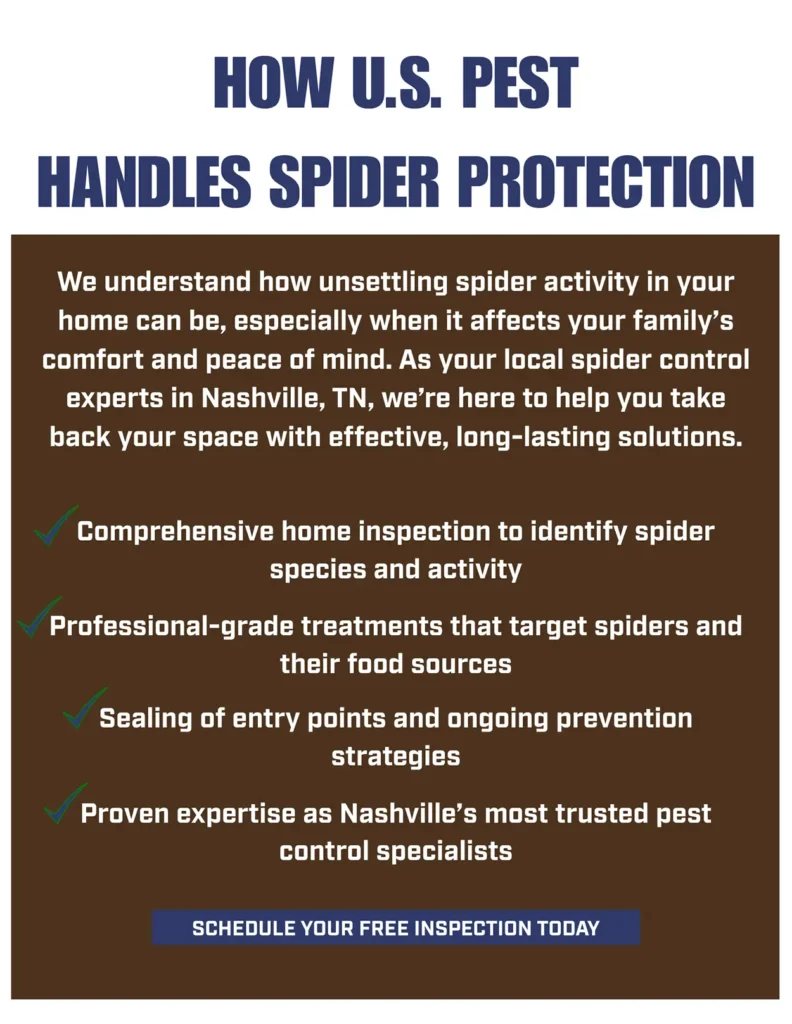 HOW U.S. PEST HANDLES SPIDER PROTECTION

We understand how unsettling spider activity in your home can be, especially when it affects your family's comfort and peace of mind. As your local spider control experts in Nashville, TN, we're here to help you take back your space with effective, long-lasting solutions.

Comprehensive home inspection to identify spider species and activity

Professional-grade treatments that target spiders and their food sources

Sealing of entry points and ongoing prevention strategies

Proven expertise as Nashville's most trusted pest control specialists

SCHEDULE YOUR FREE INSPECTION TODAY